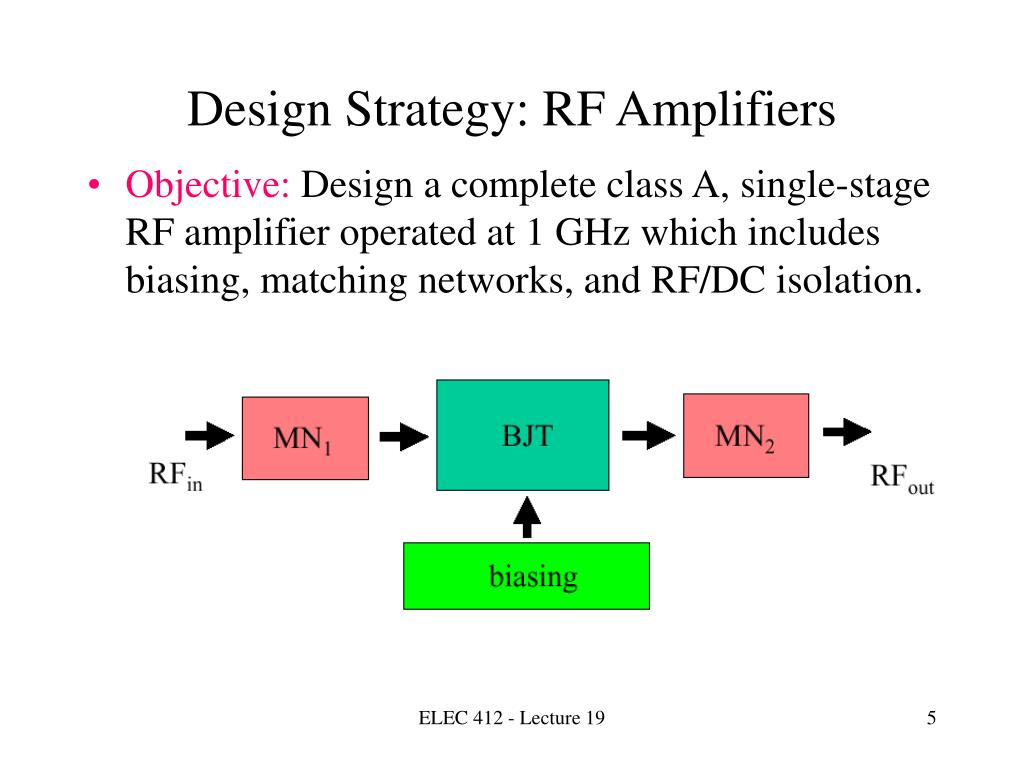 Design Strategy: RF Amplifiers

• Objective: Design a complete class A, single-stage RF amplifier operated at 1 GHz which includes biasing, matching networks, and RF/DC isolation.

$RF_{in}$

$MN_1$

BJT

$MN_2$

$RF_{out}$

biasing

ELEC 412 - Lecture 19

5